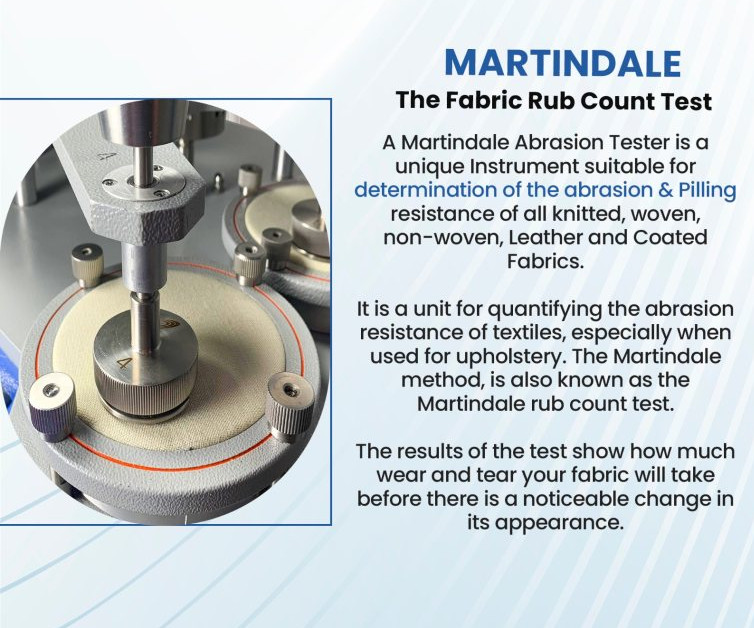 MARTINDALE
The Fabric Rub Count Test

A Martindale Abrasion Tester is a unique Instrument suitable for determination of the abrasion & Pilling resistance of all knitted, woven, non-woven, Leather and Coated Fabrics.

It is a unit for quantifying the abrasion resistance of textiles, especially when used for upholstery. The Martindale method, is also known as the Martindale rub count test.

The results of the test show how much wear and tear your fabric will take before there is a noticeable change in its appearance.

4